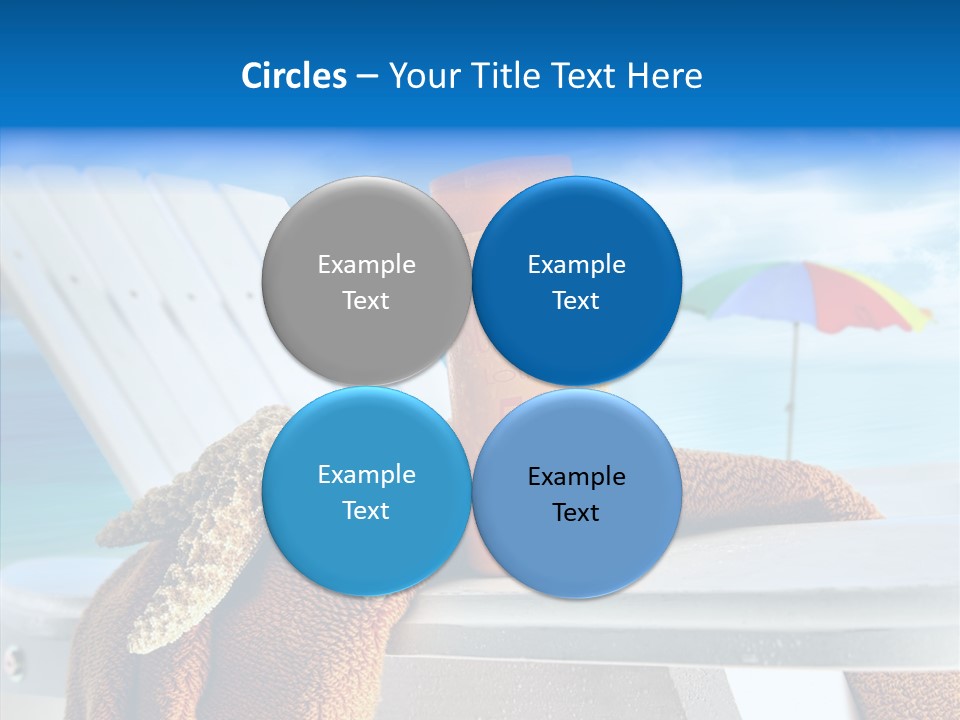 Circles – Your Title Text Here

Example Text

Example Text

Example Text

Example Text